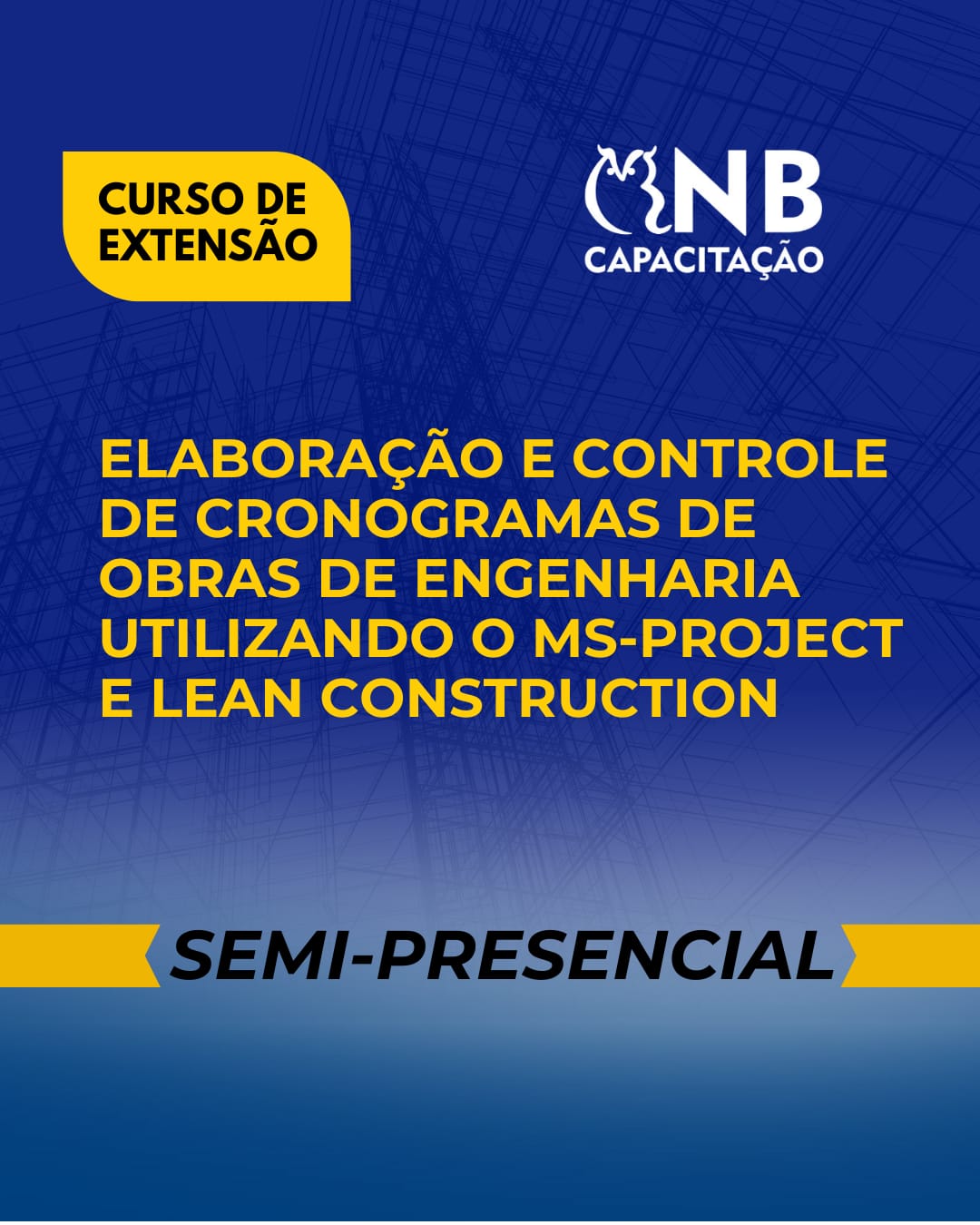 CURSO DE EXTENSÃO

NB
CAPACITAÇÃO

ELABORAÇÃO E CONTROLE DE CRONOGRAMAS DE OBRAS DE ENGENHARIA UTILIZANDO O MS-PROJECT E LEAN CONSTRUCTION

SEMI-PRESENCIAL